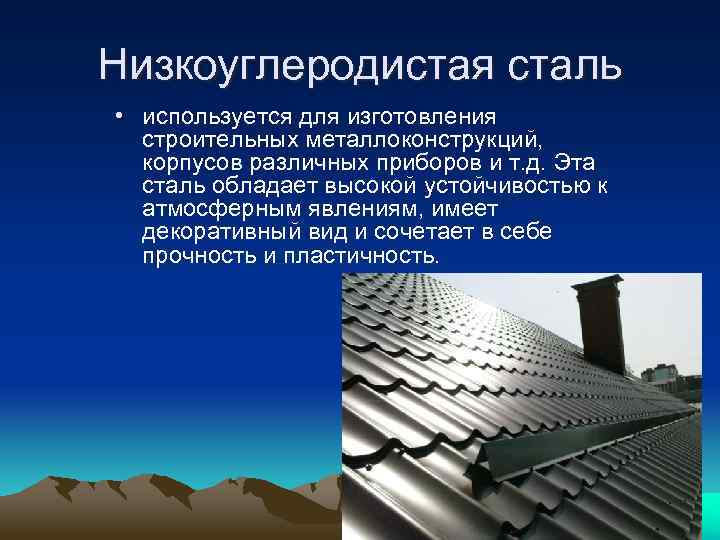 Низкоуглеродистая сталь

• используется для изготовления строительных металлоконструкций, корпусов различных приборов и т.д. Эта сталь обладает высокой устойчивостью к атмосферным явлениям, имеет декоративный вид и сочетает в себе прочность и пластичность.